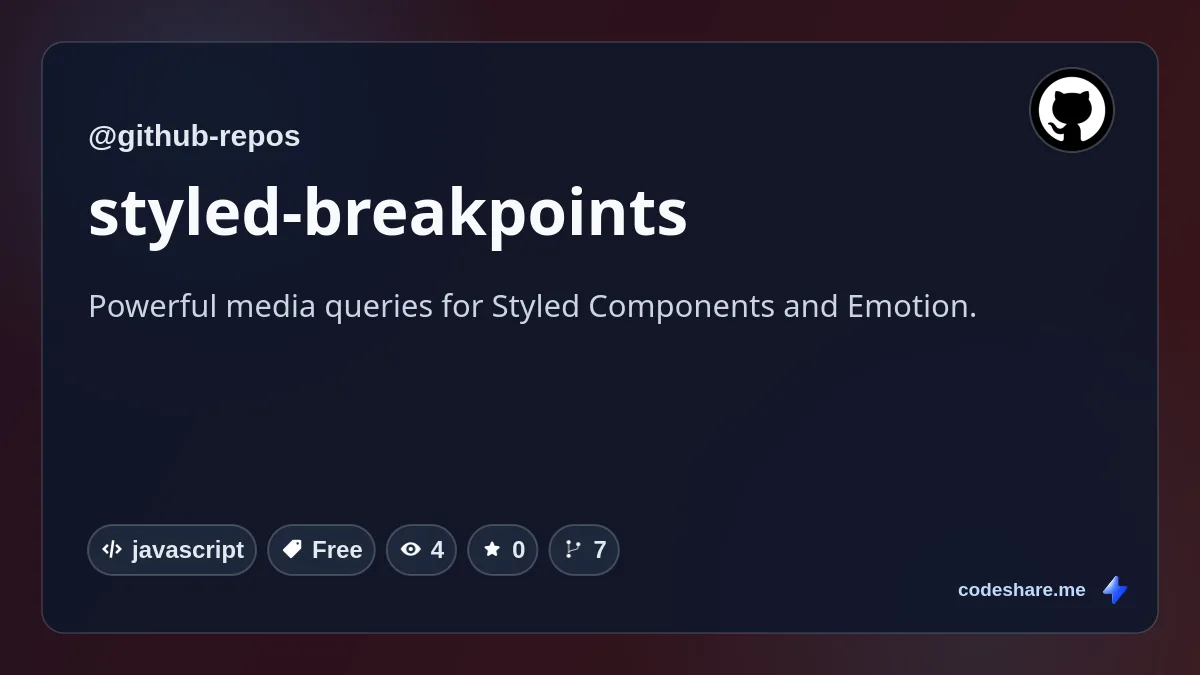 @github-repos

styled-breakpoints

Powerful media queries for Styled Components and Emotion.

javascript Free 4 0 7

codeshare.me